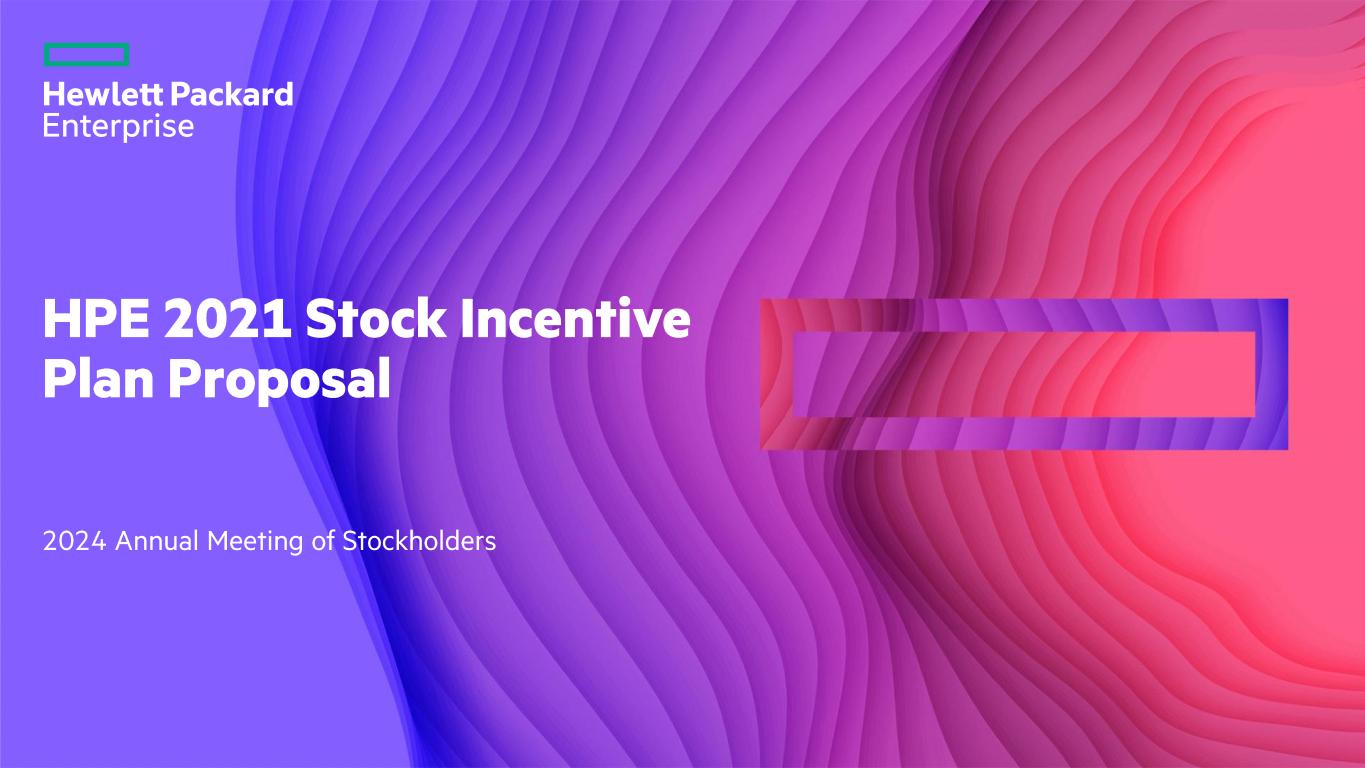 Hewlett Packard
Enterprise

HPE 2021 Stock Incentive Plan Proposal

2024 Annual Meeting of Stockholders